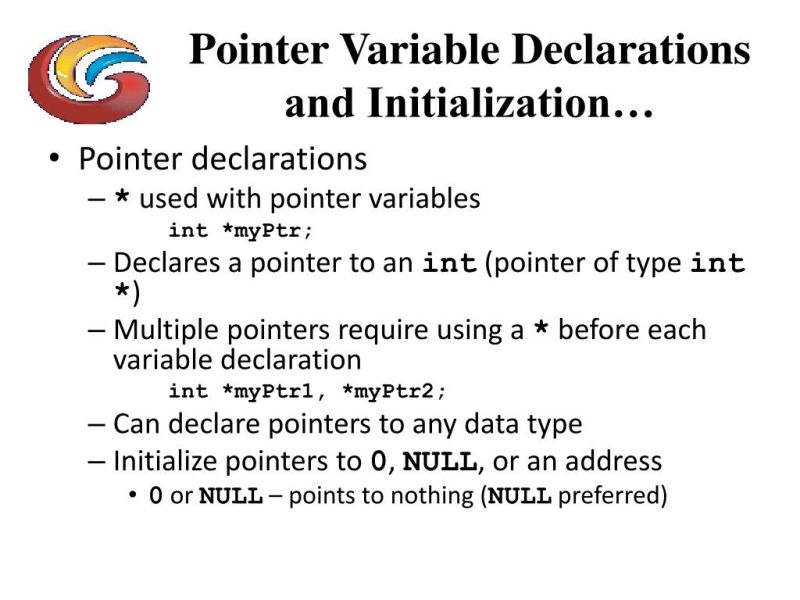 Pointer Variable Declarations and Initialization…

• Pointer declarations
– * used with pointer variables
int *myPtr;
– Declares a pointer to an int (pointer of type int *)
– Multiple pointers require using a * before each variable declaration
int *myPtr1, *myPtr2;
– Can declare pointers to any data type
– Initialize pointers to 0, NULL, or an address
• 0 or NULL – points to nothing (NULL preferred)